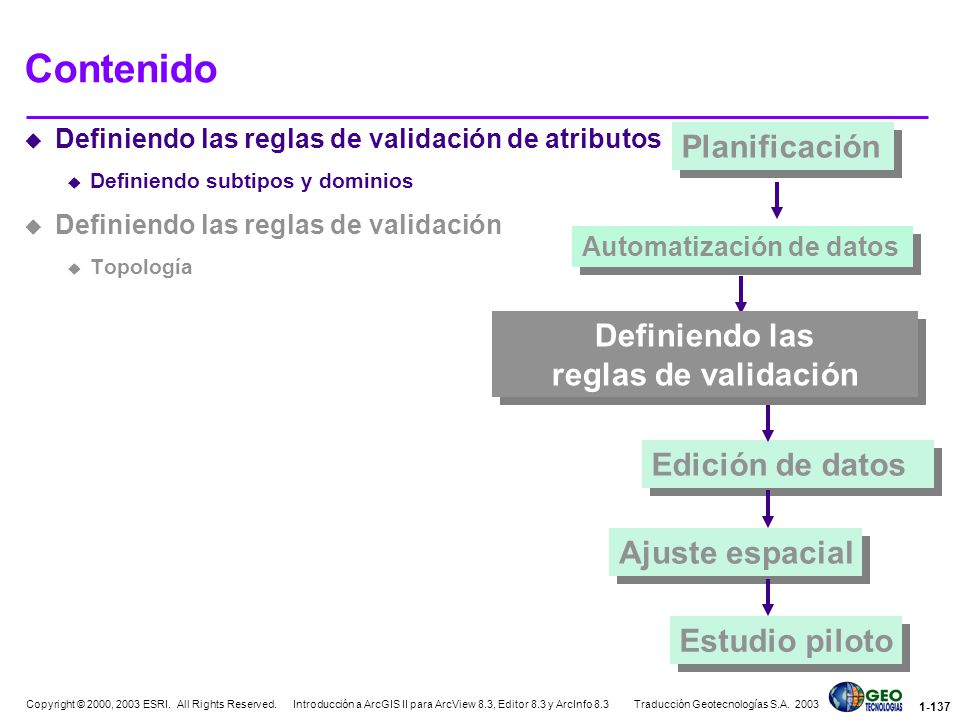 Contenido

Definiendo las reglas de validación de atributos

Definiendo subtipos y dominios

Definiendo las reglas de validación

Topología

Planificación

Automatización de datos

Definiendo las reglas de validación

Edición de datos

Ajuste espacial

Estudio piloto

Copyright © 2000, 2003 ESRI. All Rights Reserved. Introducción a ArcGIS II para ArcView 8.3, Editor 8.3 y ArcInfo 8.3 Traducción Geotecnologías S.A. 2003

GEO TECNOLOGIAS

1-137